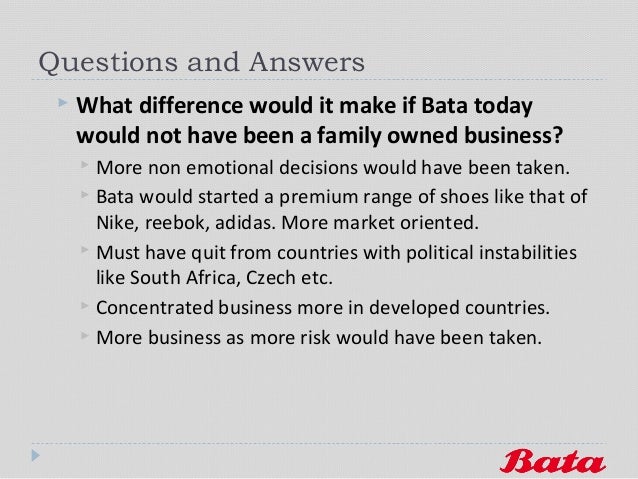 Questions and Answers

What difference would it make if Bata today would not have been a family owned business?

More non emotional decisions would have been taken.

Bata would started a premium range of shoes like that of Nike, reebok, adidas. More market oriented.

Must have quit from countries with political instabilities like South Africa, Czech etc.

Concentrated business more in developed countries.

More business as more risk would have been taken.

Bata